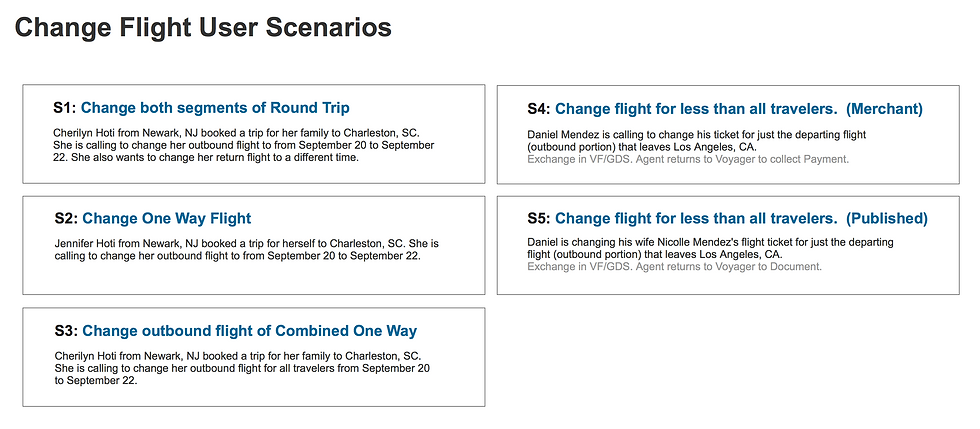 Change Flight User Scenarios

S1: Change both segments of Round Trip

Cherilyn Hoti from Newark, NJ booked a trip for her family to Charleston, SC. She is calling to change her outbound flight to from September 20 to September 22. She also wants to change her return flight to a different time.

S2: Change One Way Flight

Jennifer Hoti from Newark, NJ booked a trip for herself to Charleston, SC. She is calling to change her outbound flight to from September 20 to September 22.

S3: Change outbound flight of Combined One Way

Cherilyn Hoti from Newark, NJ booked a trip for her family to Charleston, SC. She is calling to change her outbound flight for all travelers from September 20 to September 22.

S4: Change flight for less than all travelers. (Merchant)

Daniel Mendez is calling to change his ticket for just the departing flight (outbound portion) that leaves Los Angeles, CA.
Exchange in VF/GDS. Agent returns to Voyager to collect Payment.

S5: Change flight for less than all travelers. (Published)

Daniel is changing his wife Nicolle Mendez's flight ticket for just the departing flight (outbound portion) that leaves Los Angeles, CA.
Exchange in VF/GDS. Agent returns to Voyager to Document.